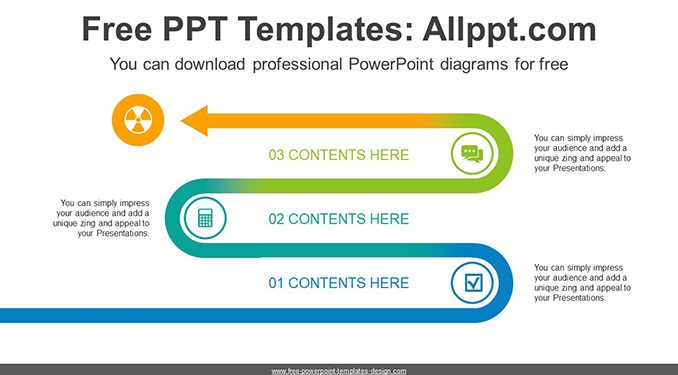 Free PPT Templates: Allppt.com

You can download professional PowerPoint diagrams for free

03 CONTENTS HERE

You can simply impress your audience and add a unique zing and appeal to your Presentations.

You can simply impress your audience and add a unique zing and appeal to your Presentations.

02 CONTENTS HERE

01 CONTENTS HERE

You can simply impress your audience and add a unique zing and appeal to your Presentations.

www.free-powerpoint-templates-design.com